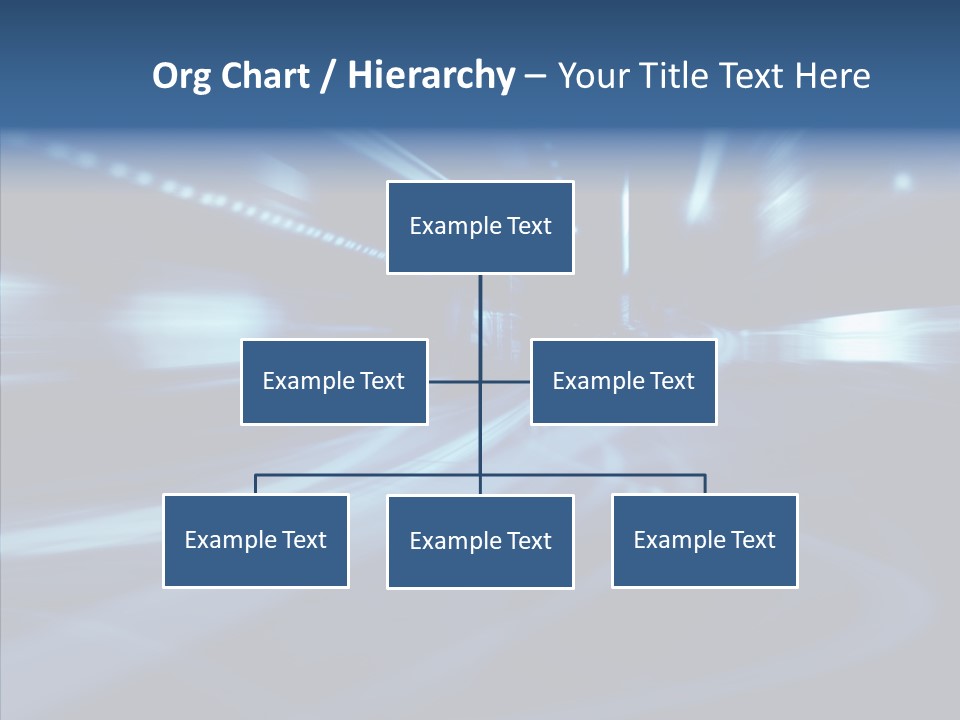 Org Chart / Hierarchy – Your Title Text Here

Example Text

Example Text

Example Text

Example Text

Example Text

Example Text